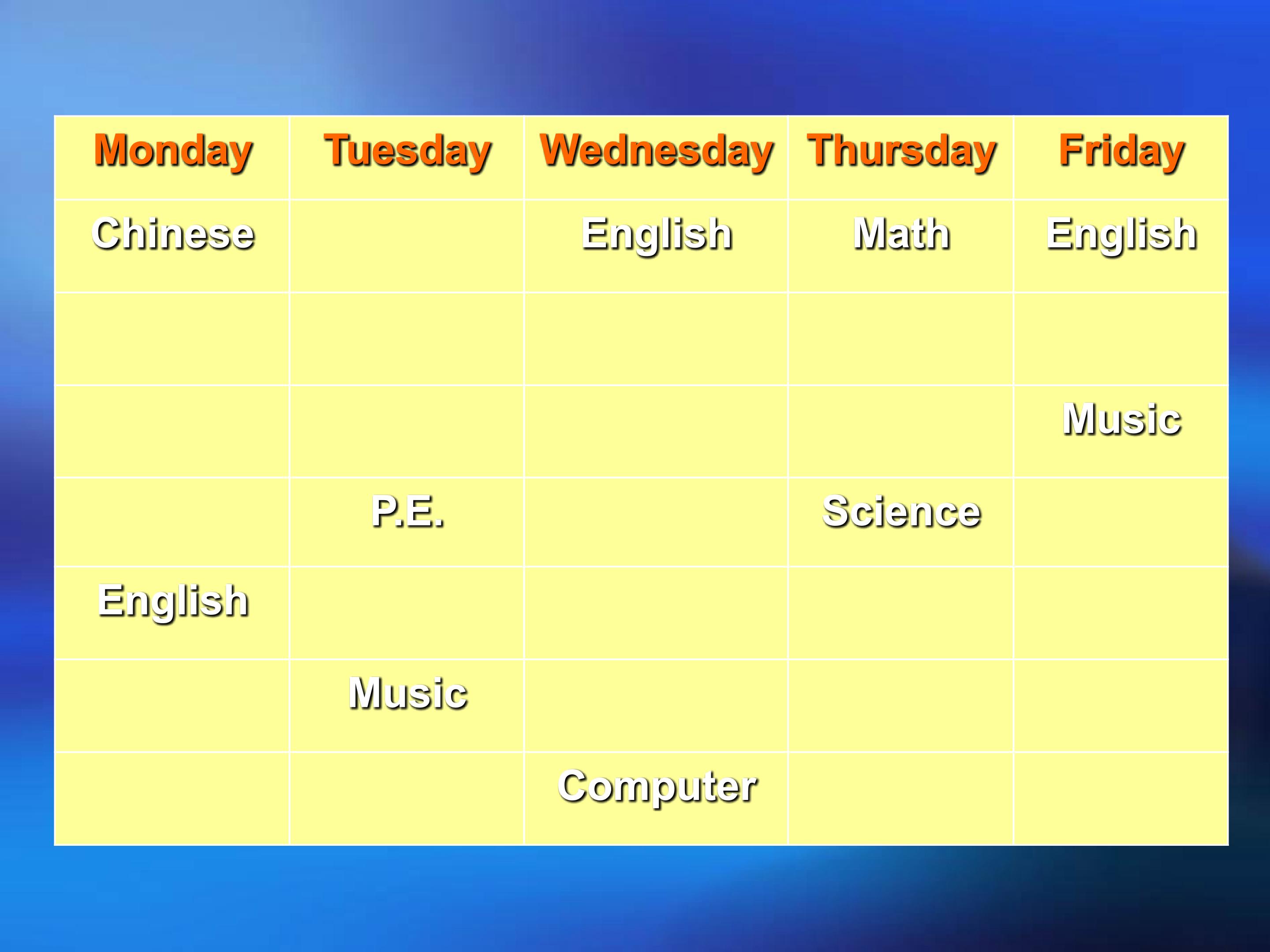 | Monday | Tuesday | Wednesday | Thursday | Friday |
|---|---|---|---|---|
| Chinese | | English | Math | English |
| | | | | |
| | | | | Music |
| | P.E. | | Science | |
| English | | | | |
| | Music | | | |
| | | Computer | | |